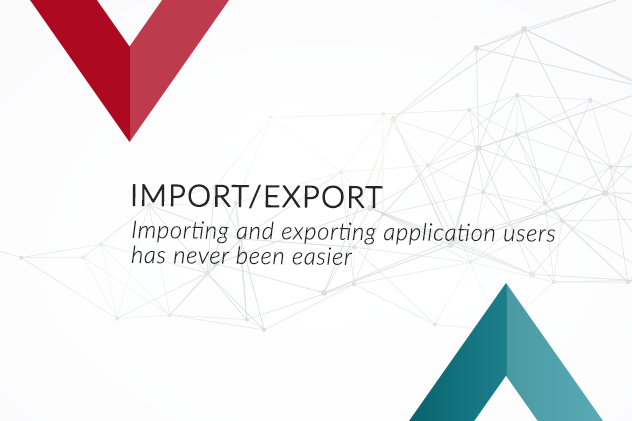 IMPORT/EXPORT

Importing and exporting application users has never been easier